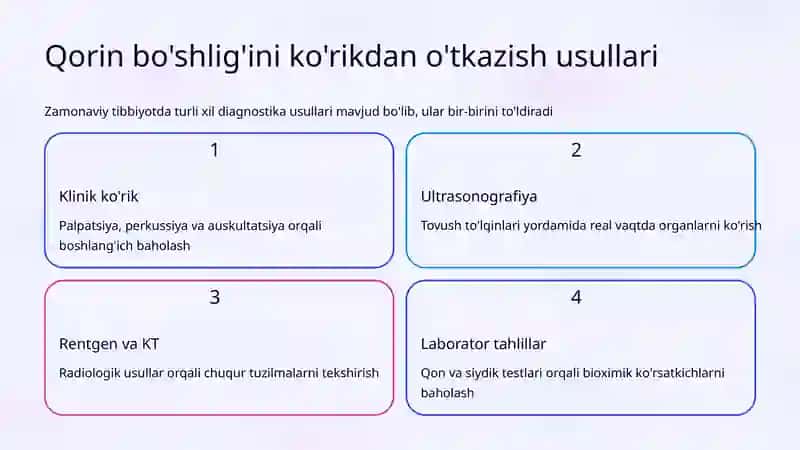 Qorin bo'shlig'ini ko'rikdan o'tkazish usullari

Zamonaviy tibbiyotda turli xil diagnostika usullari mavjud bo'lib, ular bir-birini to'ldiradi

1

Klinik ko'rik

Palpatsiya, perkussiya va auskultatsiya orqali boshlang'ich baholash

2

Ultrasonografiya

Tovush to'lqinlari yordamida real vaqtda organlarni ko'rish

3

Rentgen va KT

Radiologik usullar orqali chuqur tuzilmalarni tekshirish

4

Laborator tahlillar

Qon va siydik testlari orqali bioximik ko'rsatkichlarni baholash